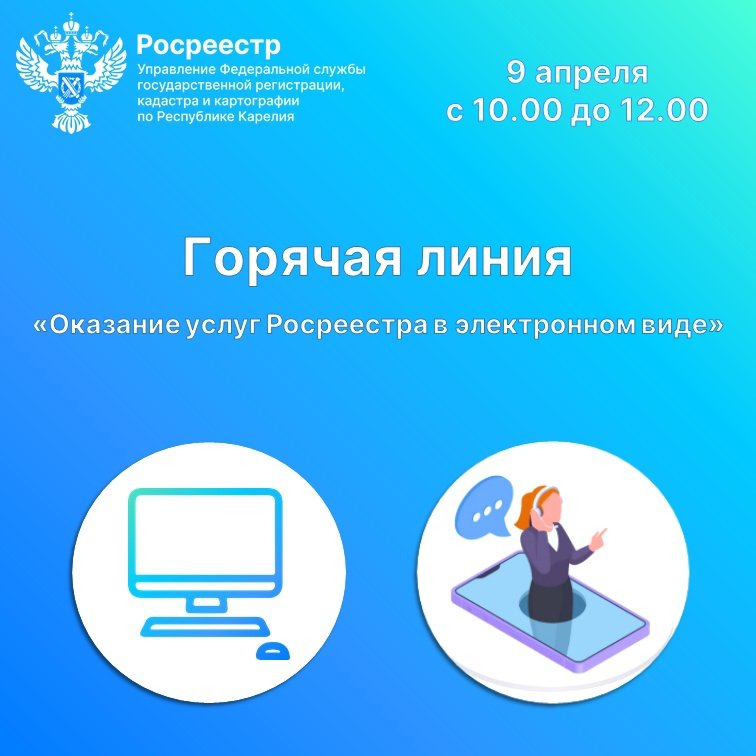 Росреестр
Управление Федеральной службы государственной регистрации, кадастра и картографии по Республике Карелия

9 апреля
с 10.00 до 12.00

Горячая линия

«Оказание услуг Росреестра в электронном виде»